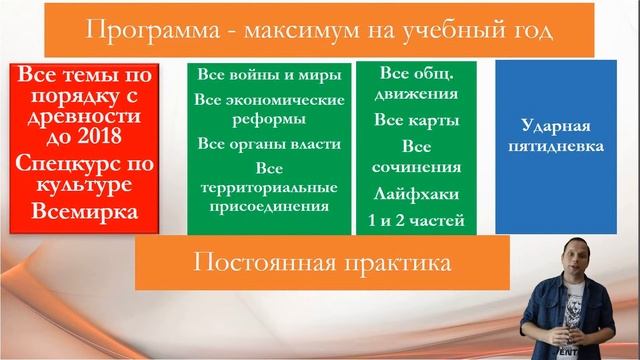 Программа - максимум на учебный год

Все темы по порядку с древности до 2018

Спецкурс по культуре

Всемирка

Все войны и миры

Все экономические реформы

Все органы власти

Все территориальные присоединения

Все общ. движения

Все карты

Все сочинения

Лайфхаки

1 и 2 частей

Ударная пятидневка

Постоянная практика